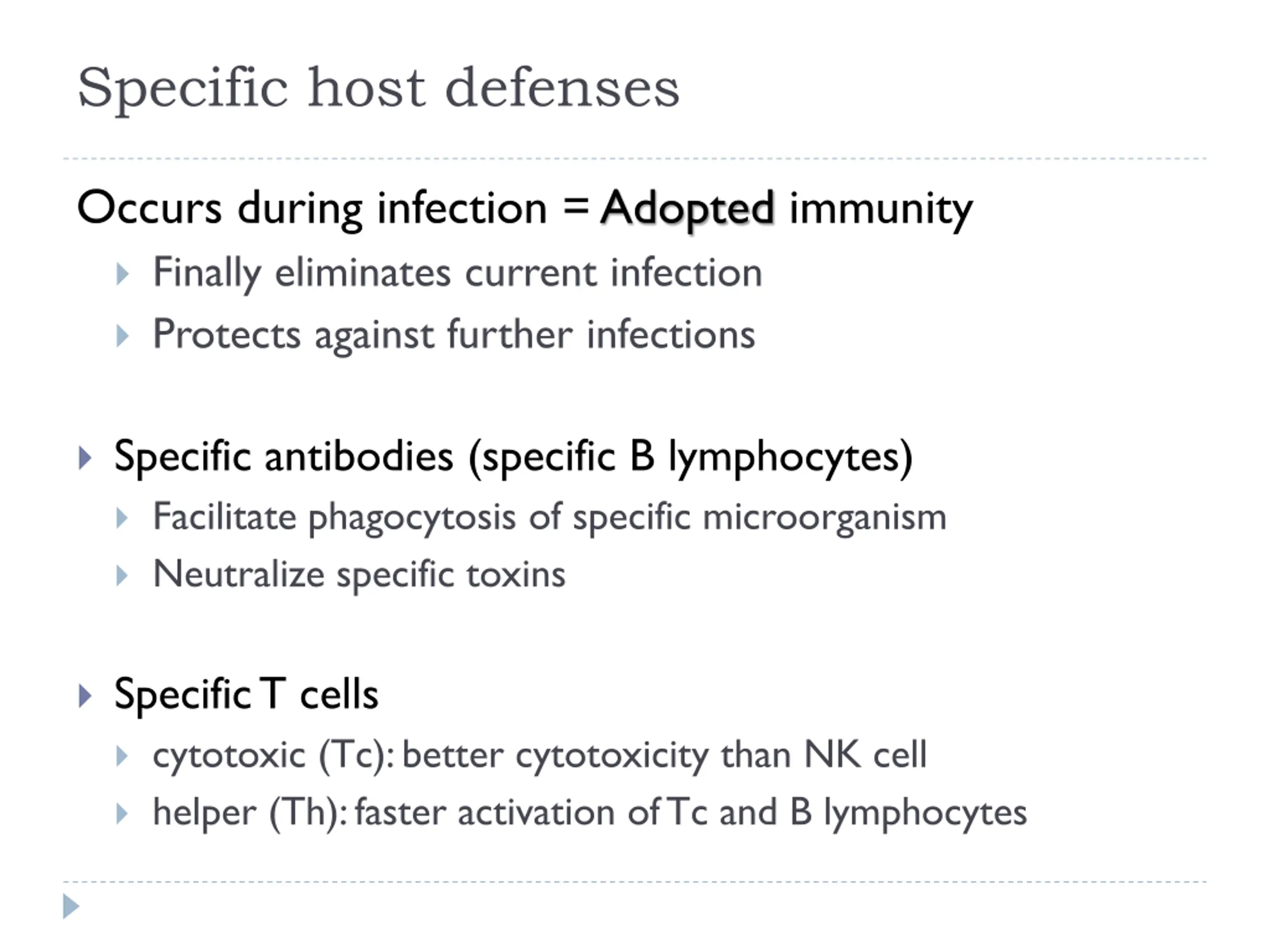 Specific host defenses

Occurs during infection = Adopted immunity

Finally eliminates current infection

Protects against further infections

Specific antibodies (specific B lymphocytes)

Facilitate phagocytosis of specific microorganism

Neutralize specific toxins

Specific T cells

cytotoxic (Tc): better cytotoxicity than NK cell

helper (Th): faster activation of Tc and B lymphocytes